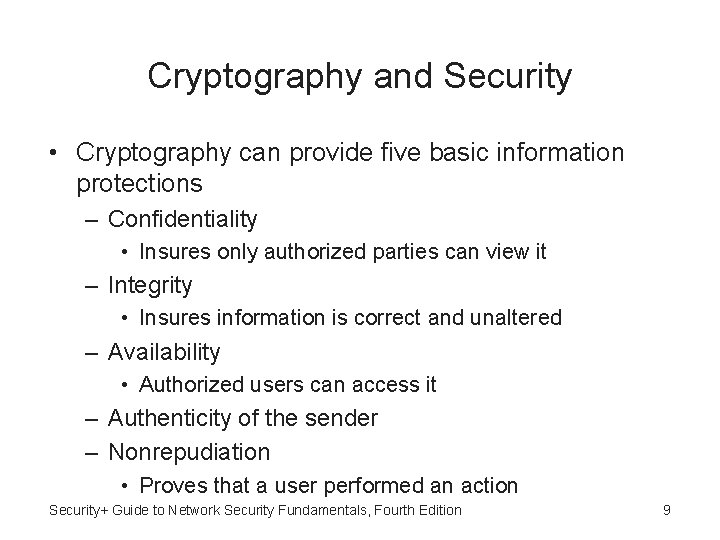 Cryptography and Security

• Cryptography can provide five basic information protections
  – Confidentiality
    • Insures only authorized parties can view it
  – Integrity
    • Insures information is correct and unaltered
  – Availability
    • Authorized users can access it
  – Authenticity of the sender
  – Nonrepudiation
    • Proves that a user performed an action

Security+ Guide to Network Security Fundamentals, Fourth Edition

9